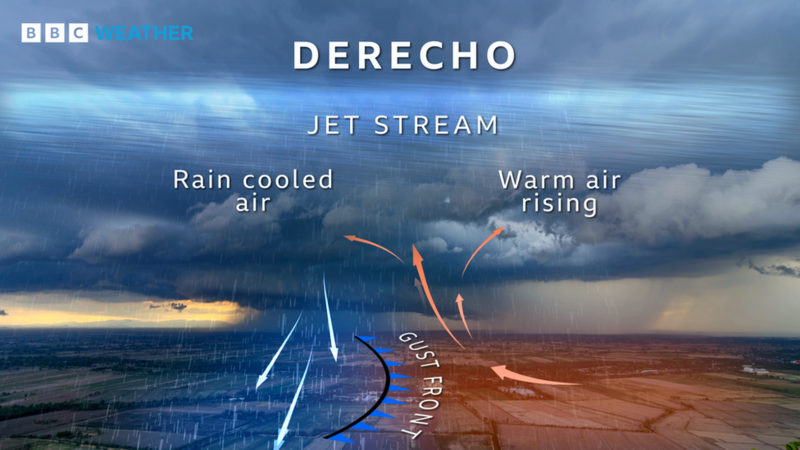 BBC WEATHER

DERECHO

JET STREAM

Rain cooled air

Warm air rising

GUST FRONT